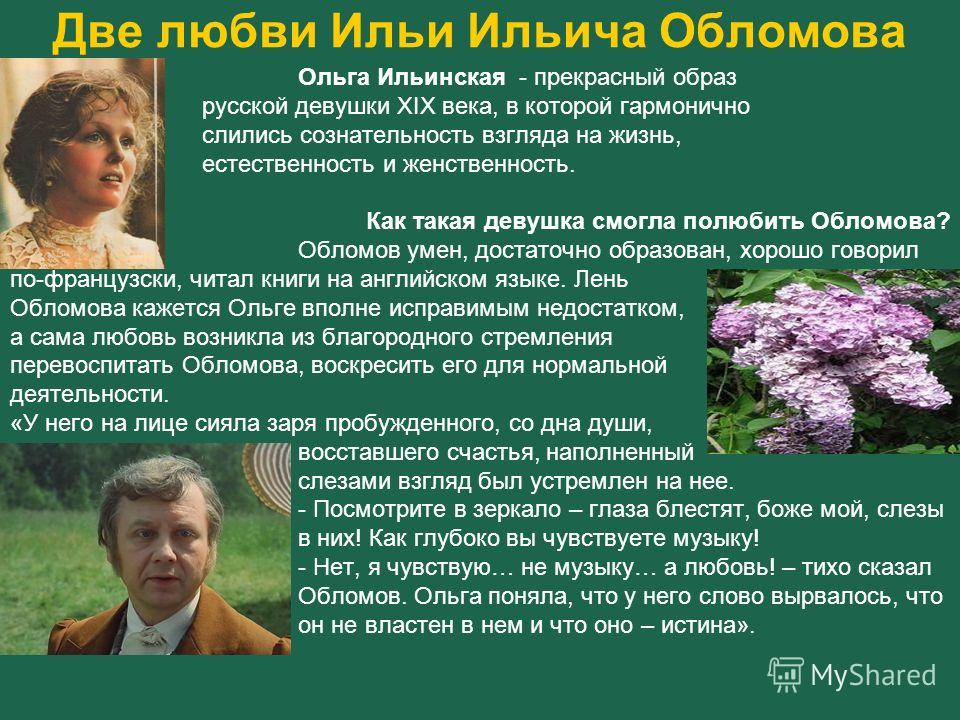 Две любви Ильи Ильича Обломова

Ольга Ильинская - прекрасный образ русской девушки XIX века, в которой гармонично слились сознательность взгляда на жизнь, естественность и женственность.

Как такая девушка смогла полюбить Обломова?
Обломов умен, достаточно образован, хорошо говорил по-французски, читал книги на английском языке. Лень Обломова кажется Ольге вполне исправимым недостатком, а сама любовь возникла из благородного стремления перевоспитать Обломова, воскресить его для нормальной деятельности.
«У него на лице сияла заря пробужденного, со дна души, восставшего счастья, наполненный слезами взгляд был устремлен на нее.
- Посмотрите в зеркало – глаза блестят, боже мой, слезы в них! Как глубоко вы чувствуете музыку!
- Нет, я чувствую… не музыку… а любовь! – тихо сказал Обломов. Ольга поняла, что у него слово вырвалось, что он не властен в нем и что оно – истина».

MyShared